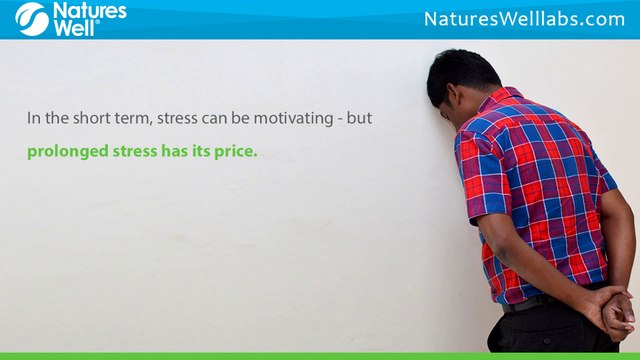 Natures Well®

NaturesWelllabs.com

In the short term, stress can be motivating - but

prolonged stress has its price.